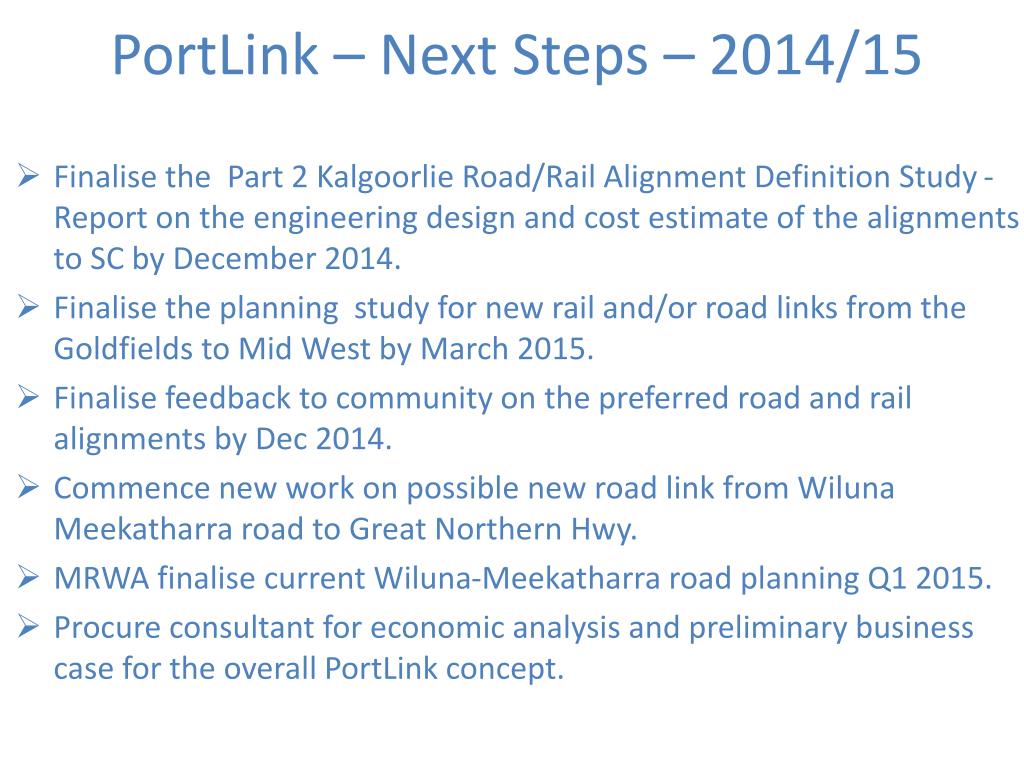 PortLink – Next Steps – 2014/15

➢ Finalise the Part 2 Kalgoorlie Road/Rail Alignment Definition Study - Report on the engineering design and cost estimate of the alignments to SC by December 2014.

➢ Finalise the planning study for new rail and/or road links from the Goldfields to Mid West by March 2015.

➢ Finalise feedback to community on the preferred road and rail alignments by Dec 2014.

➢ Commence new work on possible new road link from Wiluna Meekatharra road to Great Northern Hwy.

➢ MRWA finalise current Wiluna-Meekatharra road planning Q1 2015.

➢ Procure consultant for economic analysis and preliminary business case for the overall PortLink concept.